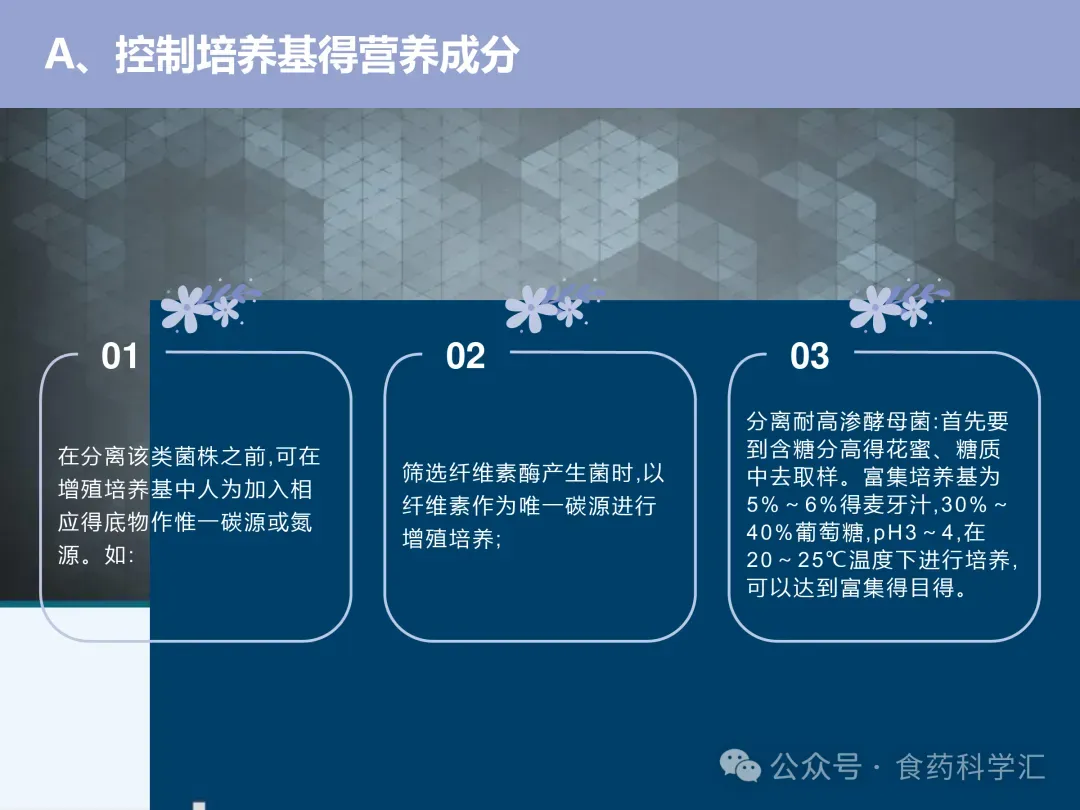 A、控制培养基得营养成分

01

在分离该类菌株之前,可在增殖培养基中人为加入相应得底物作惟一碳源或氮源。如:

02

筛选纤维素酶产生菌时,以纤维素作为唯一碳源进行增殖培养;

03

分离耐高渗酵母菌:首先要到含糖分高得花蜜、糖质中去取样。富集培养基为5%～6%得麦牙汁,30%～40%葡萄糖,pH3～4,在20～25℃温度下进行培养,可以达到富集得目得。

公众号 · 食药科学汇